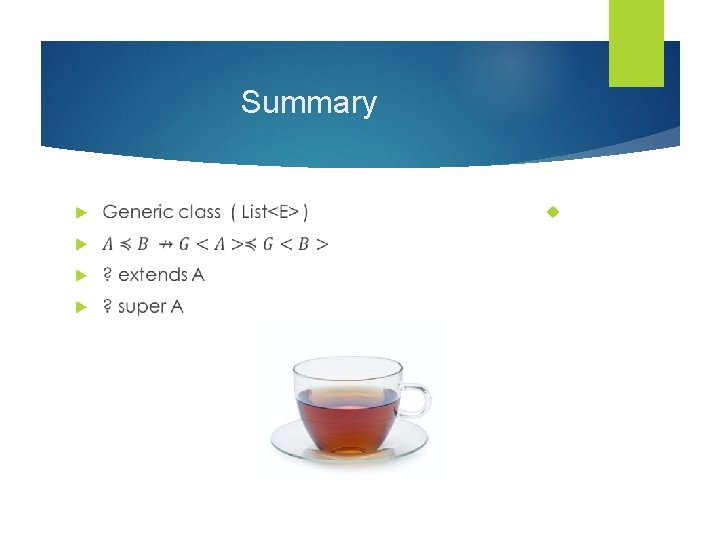 Summary

Generic class ( List<E> )

$A \preccurlyeq B \nrightarrow G < A > \preccurlyeq G < B >$

? extends A

? super A